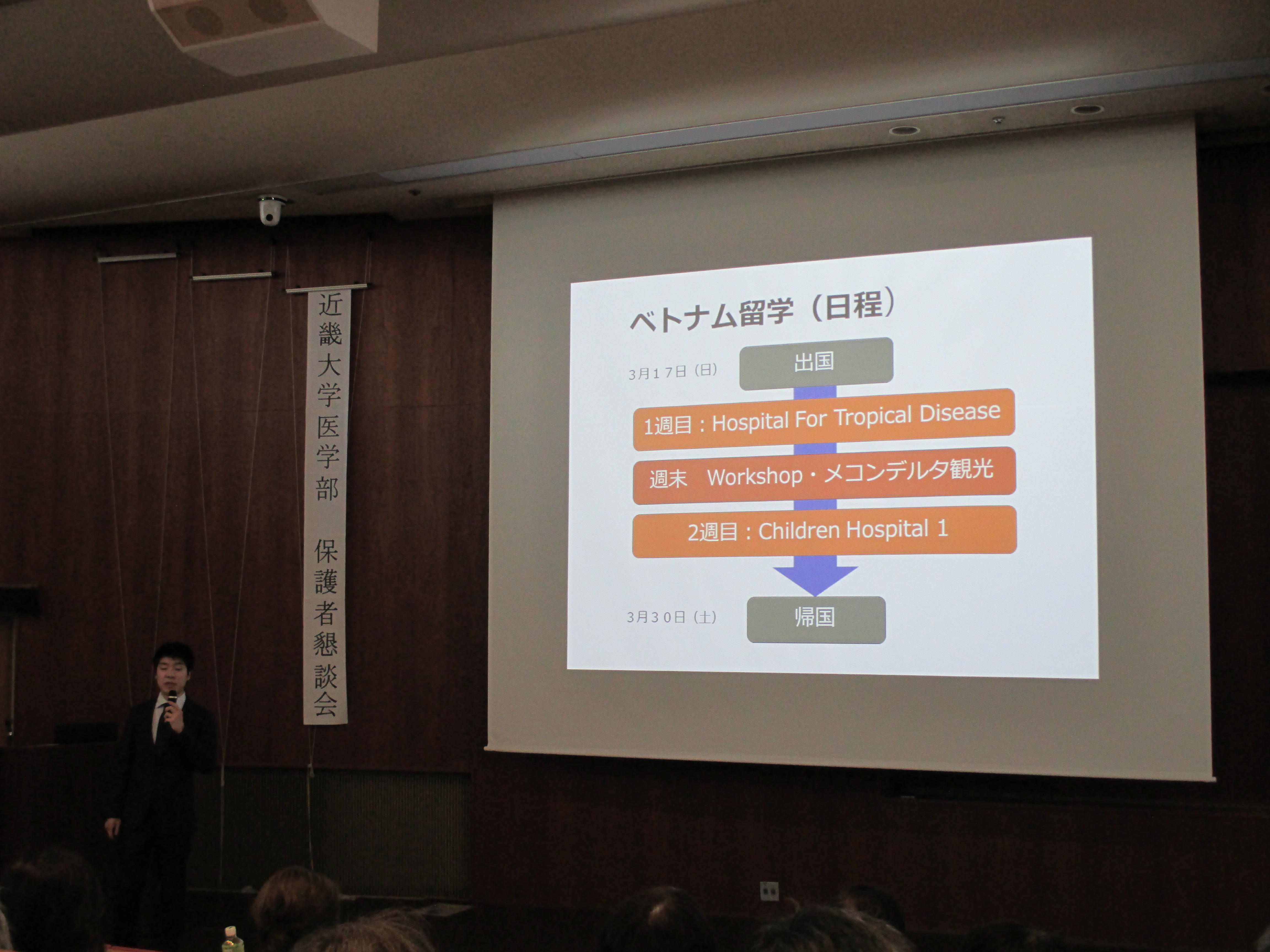 近畿大学医学部 保護者懇談会

ベトナム留学（日程）

3月17日（日）

出国

1週目：Hospital For Tropical Disease

週末　Workshop・メコンデルタ観光

2週目：Children Hospital 1

3月30日（土）

帰国